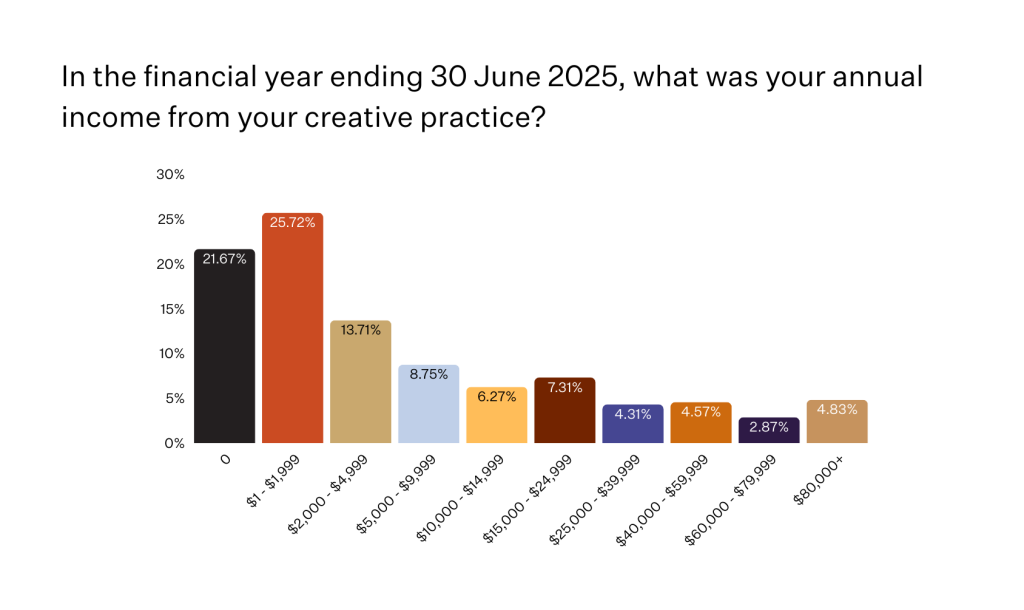 In the financial year ending 30 June 2025, what was your annual income from your creative practice?

30%
25%
20%
15%
10%
5%
0%

21.67%
25.72%
13.71%
8.75%
6.27%
7.31%
4.31%
4.57%
2.87%
4.83%

0
\$1 - \$1,999
\$2,000 - \$4,999
\$5,000 - \$9,999
\$10,000 - \$14,999
\$15,000 - \$24,999
\$25,000 - \$39,999
\$40,000 - \$59,999
\$60,000 - \$79,999
\$80,000+